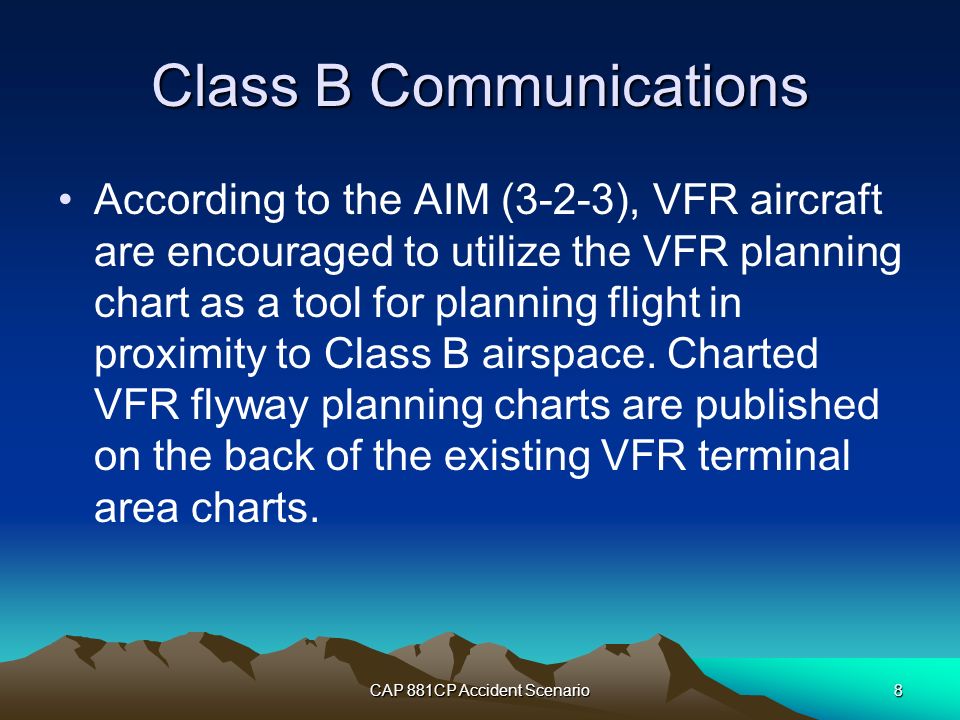 Class B Communications

• According to the AIM (3-2-3), VFR aircraft are encouraged to utilize the VFR planning chart as a tool for planning flight in proximity to Class B airspace. Charted VFR flyway planning charts are published on the back of the existing VFR terminal area charts.

CAP 881CP Accident Scenario

8